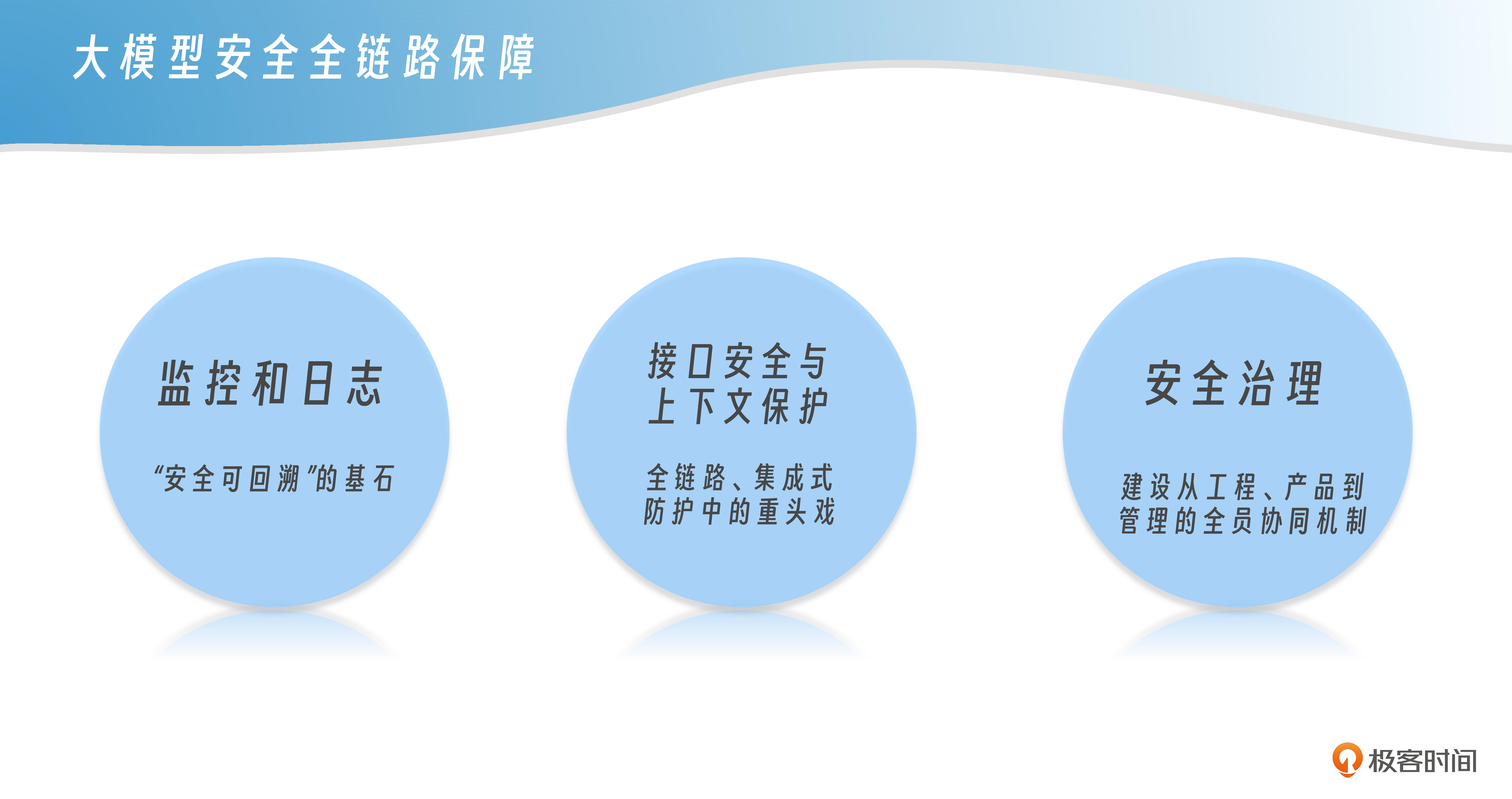 大模型安全全链路保障

监控和日志

“安全可回溯”的基石

接口安全与上下文保护

全链路、集成式防护中的重头戏

安全治理

建设从工程、产品到管理的全员协同机制

极客时间